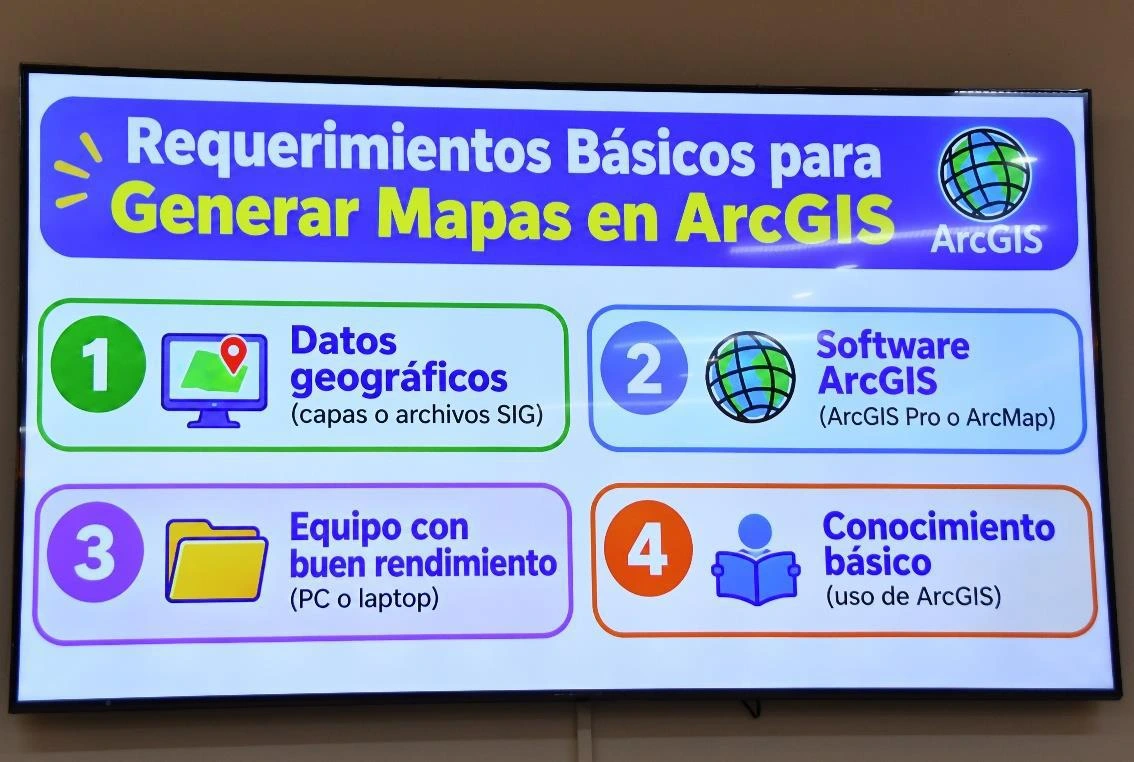 Requerimientos Básicos para
Generar Mapas en ArcGIS

ArcGIS

1 Datos geográficos
(capas o archivos SIG)

2 Software ArcGIS
(ArcGIS Pro o ArcMap)

3 Equipo con buen rendimiento
(PC o laptop)

4 Conocimiento básico
(uso de ArcGIS)